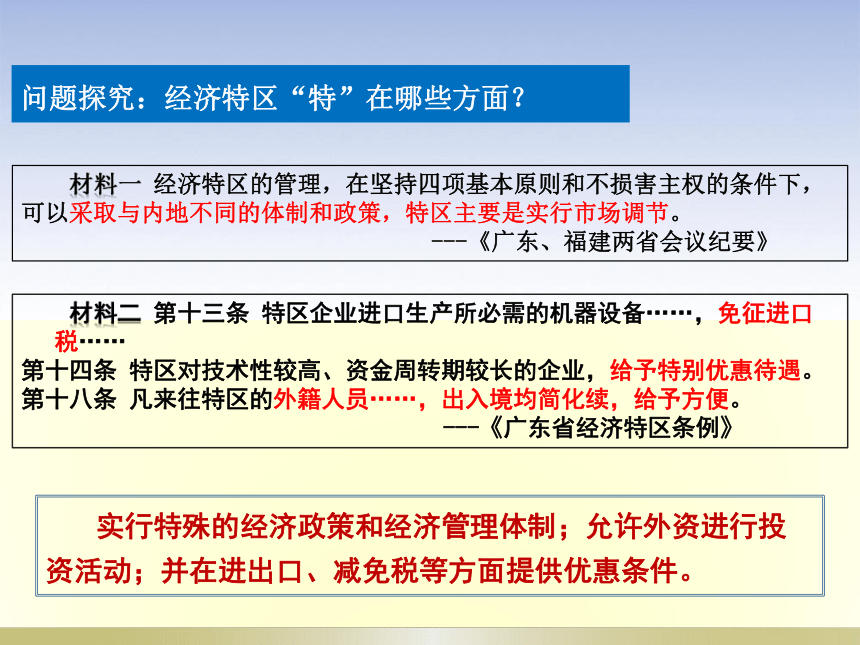 问题探究：经济特区“特”在哪些方面？

材料一 经济特区的管理，在坚持四项基本原则和不损害主权的条件下，可以采取与内地不同的体制和政策，特区主要是实行市场调节。
---《广东、福建两省会议纪要》

材料二 第十三条 特区企业进口生产所必需的机器设备……，免征进口税……
第十四条 特区对技术性较高、资金周转期较长的企业，给予特别优惠待遇。
第十八条 凡来往特区的外籍人员……，出入境均简化续，给予方便。
---《广东省经济特区条例》

实行特殊的经济政策和经济管理体制；允许外资进行投资活动；并在进出口、减免税等方面提供优惠条件。